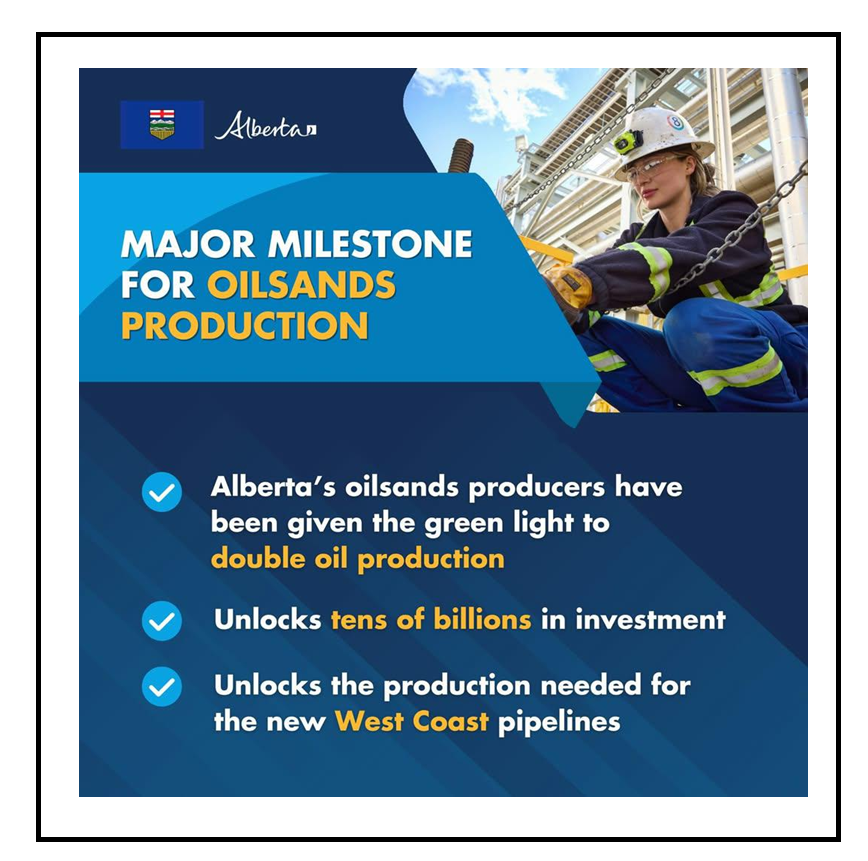 Alberta

MAJOR MILESTONE FOR OILSANDS PRODUCTION

Alberta's oilsands producers have been given the green light to double oil production

Unlocks tens of billions in investment

Unlocks the production needed for the new West Coast pipelines